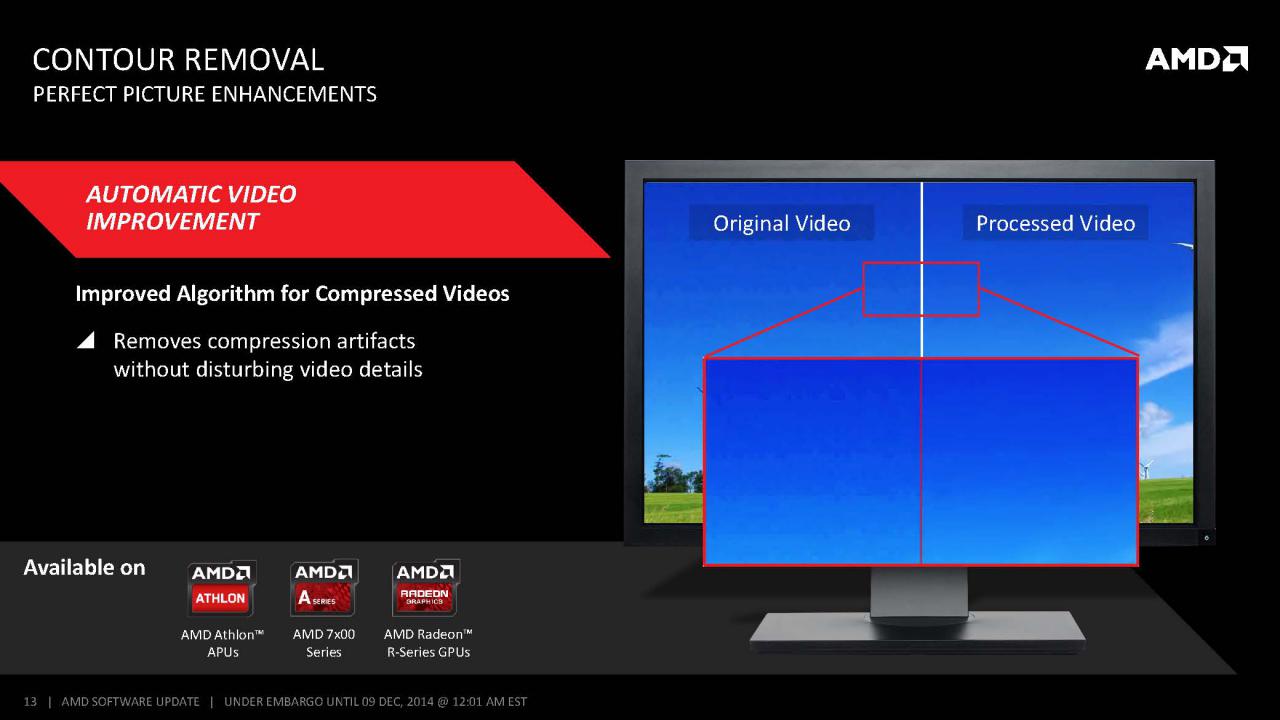 CONTOUR REMOVAL
PERFECT PICTURE ENHANCEMENTS

AMD

AUTOMATIC VIDEO IMPROVEMENT

Improved Algorithm for Compressed Videos

Removes compression artifacts without disturbing video details

Original Video

Processed Video

Available on

AMD ATHLON

AMD A SERIES

AMD RADEON GRAPHICS

AMD Athlon™ APUs

AMD 7x00 Series

AMD Radeon™ R-Series GPUs

13 | AMD SOFTWARE UPDATE | UNDER EMBARGO UNTIL 09 DEC, 2014 @ 12:01 AM EST